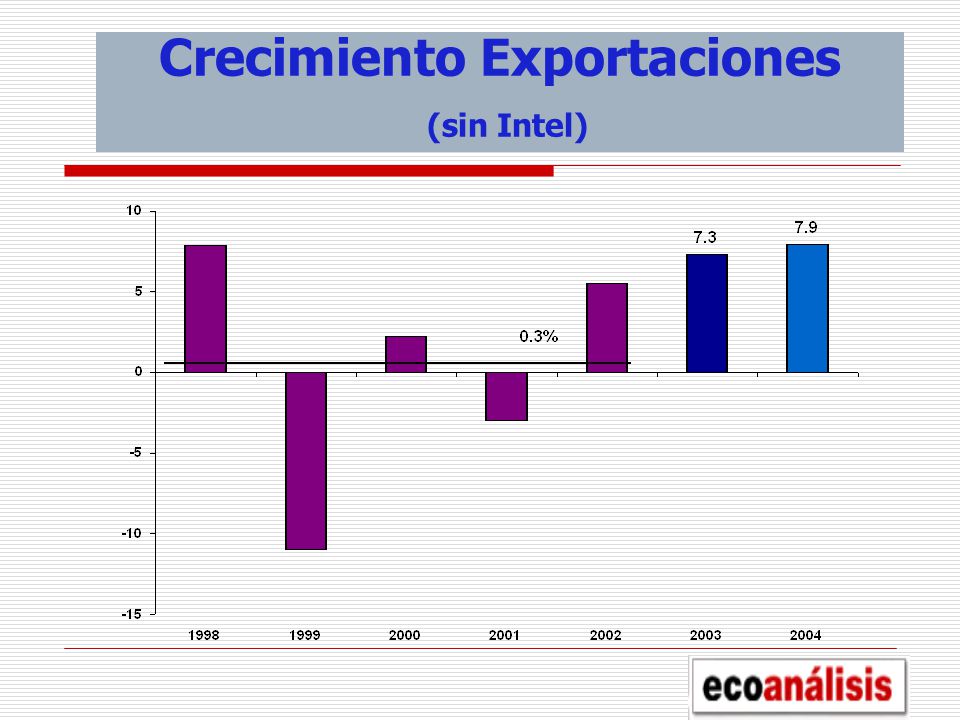 Crecimiento Exportaciones
(sin Intel)

10
5
0
-5
-10
-15

7.3
7.9
0.3%

1998
1999
2000
2001
2002
2003
2004

ecoanálisis